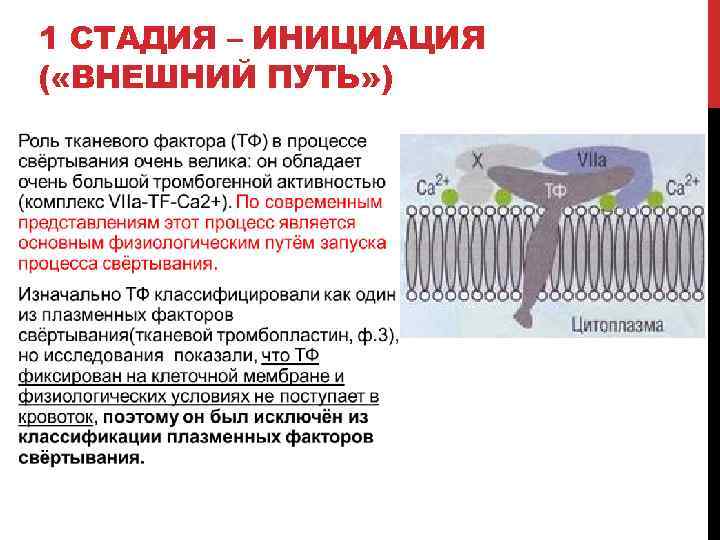 1 СТАДИЯ – ИНИЦИАЦИЯ («ВНЕШНИЙ ПУТЬ»)

Роль тканевого фактора (ТФ) в процессе свёртывания очень велика: он обладает очень большой тромбогенной активностью (комплекс VIIa-TF-Ca2+). По современным представлениям этот процесс является основным физиологическим путём запуска процесса свёртывания.

Изначально ТФ классифицировали как один из плазменных факторов свёртывания(тканевой тромбопластин, ф.3), но исследования показали, что ТФ фиксирован на клеточной мембране и физиологических условиях не поступает в кровоток, поэтому он был исключён из классификации плазменных факторов свёртывания.

X
VIIa
$Ca^{2+}$
ТФ
$Ca^{2+}$
Цитоплазма